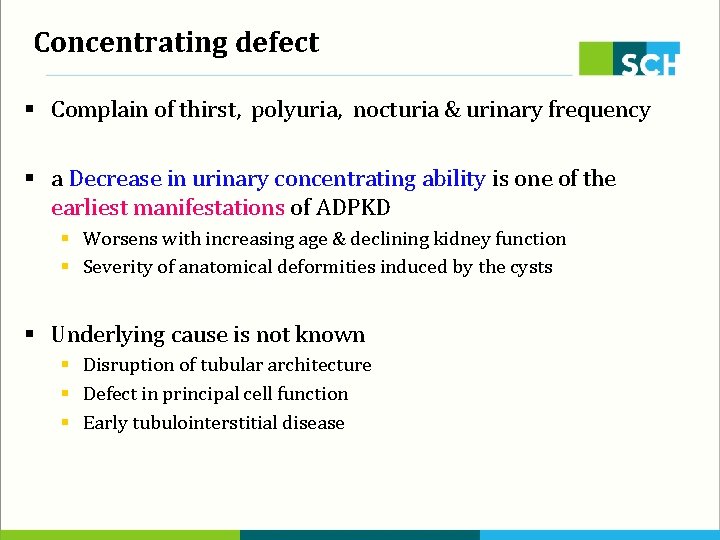 Concentrating defect

SCH

▪ Complain of thirst, polyuria, nocturia & urinary frequency

▪ a Decrease in urinary concentrating ability is one of the earliest manifestations of ADPKD
  ▪ Worsens with increasing age & declining kidney function
  ▪ Severity of anatomical deformities induced by the cysts

▪ Underlying cause is not known
  ▪ Disruption of tubular architecture
  ▪ Defect in principal cell function
  ▪ Early tubulointerstitial disease